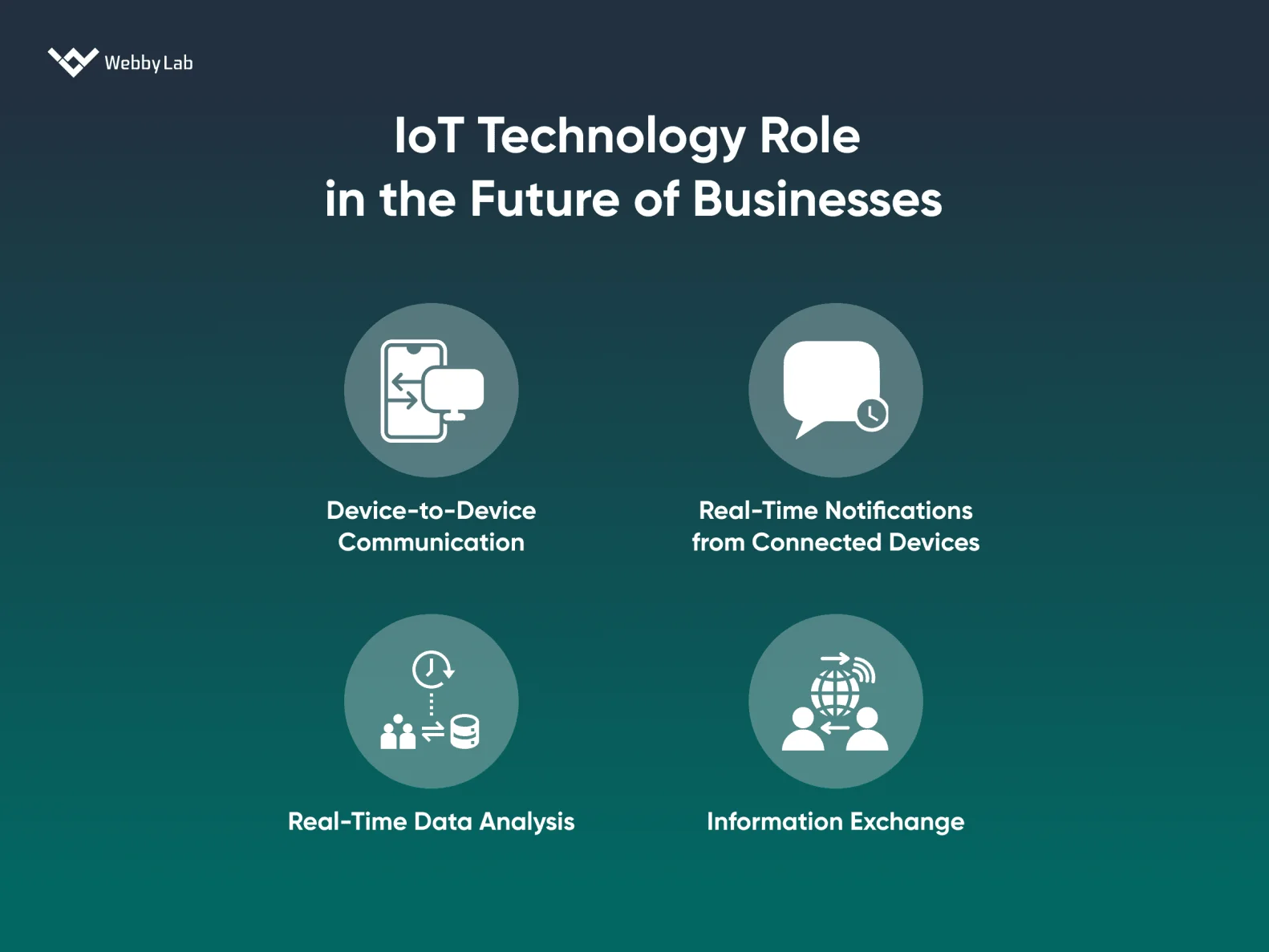 WebbyLab

IoT Technology Role in the Future of Businesses

Device-to-Device Communication

Real-Time Notifications from Connected Devices

Real-Time Data Analysis

Information Exchange